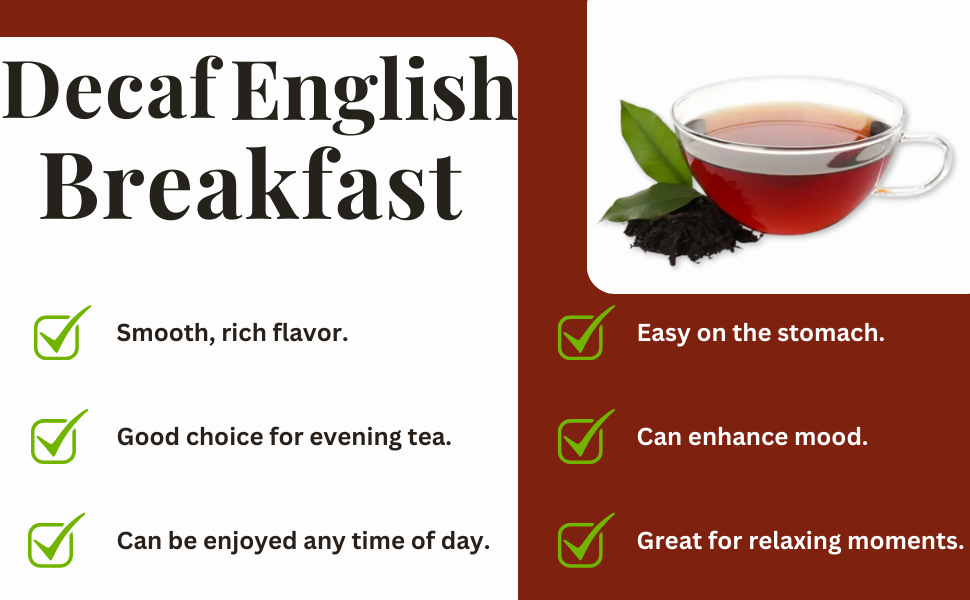 Decaf English Breakfast

Smooth, rich flavor.

Good choice for evening tea.

Can be enjoyed any time of day.

Easy on the stomach.

Can enhance mood.

Great for relaxing moments.